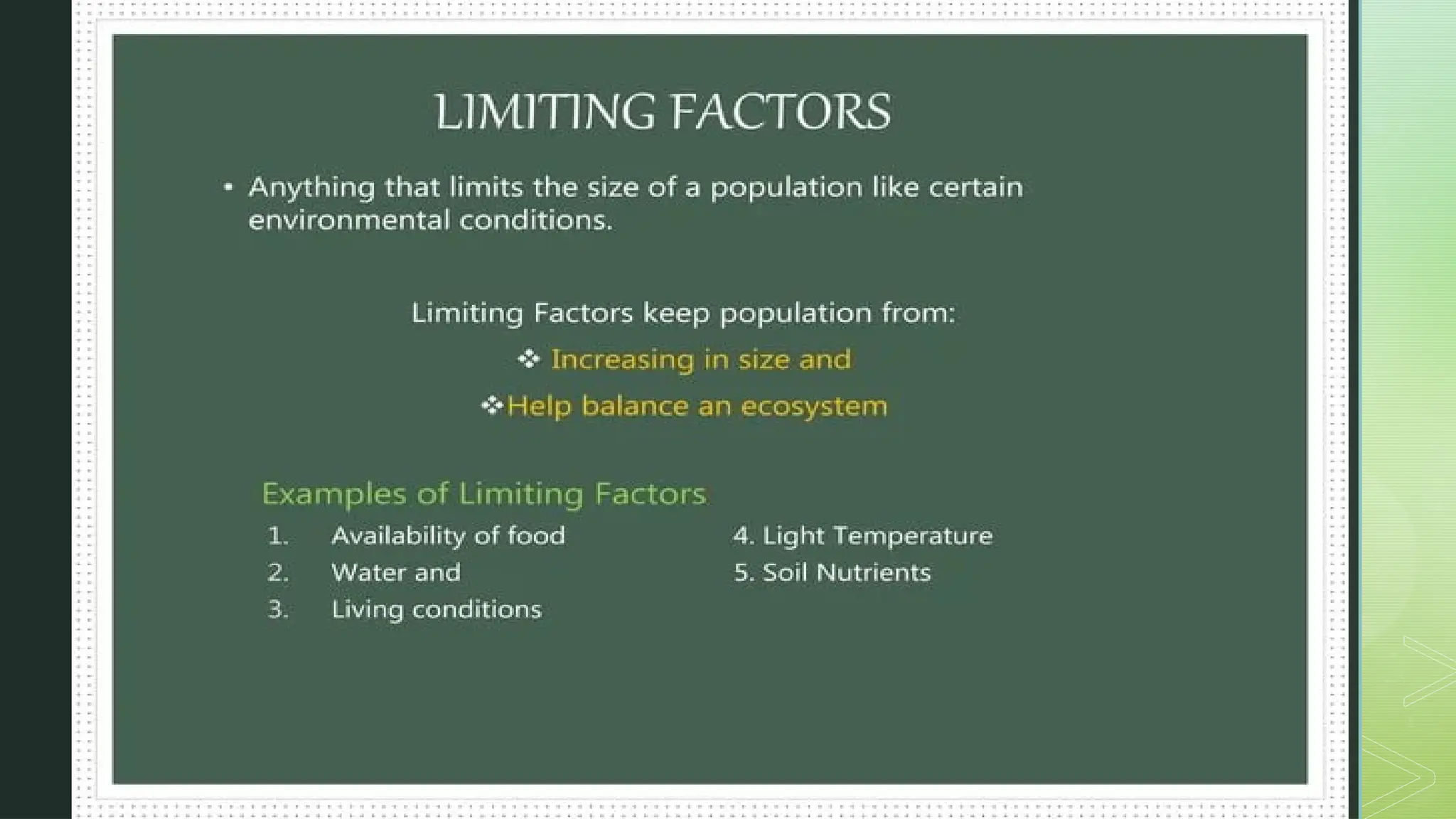 LIMITING FACTORS

• Anything that limits the size of a population like certain environmental conditions.

Limiting Factors keep population from:

❖ Increasing in size and

❖Help balance an ecosystem

Examples of Limiting Factors

1. Availability of food
2. Water and
3. Living conditions

4. Light Temperature
5. Soil Nutrients